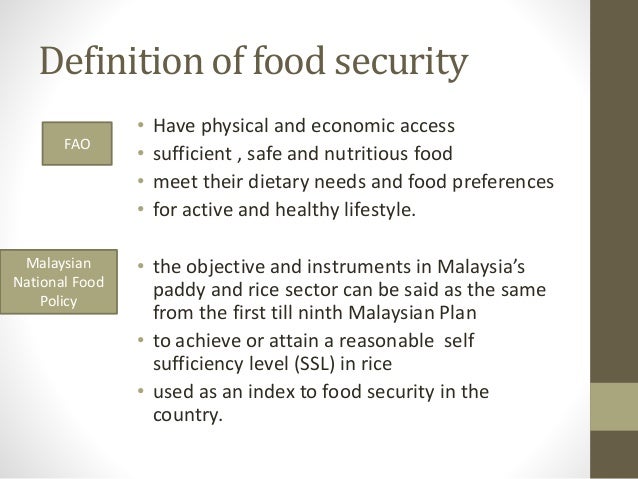 Definition of food security

FAO

• Have physical and economic access
• sufficient , safe and nutritious food
• meet their dietary needs and food preferences
• for active and healthy lifestyle.

Malaysian National Food Policy

• the objective and instruments in Malaysia's paddy and rice sector can be said as the same from the first till ninth Malaysian Plan
• to achieve or attain a reasonable self sufficiency level (SSL) in rice
• used as an index to food security in the country.